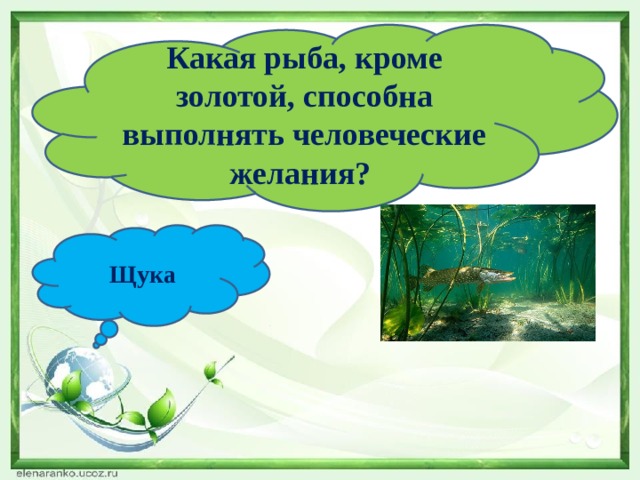 Какая рыба, кроме золотой, способна выполнять человеческие желания?

Щука

elenaranko.ucoz.ru